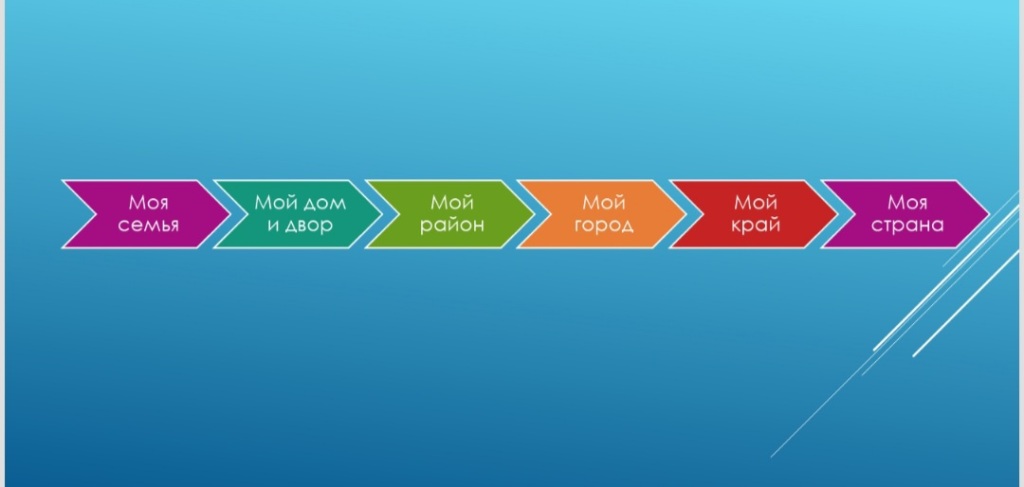 Моя семья

Мой дом и двор

Мой район

Мой город

Мой край

Моя страна